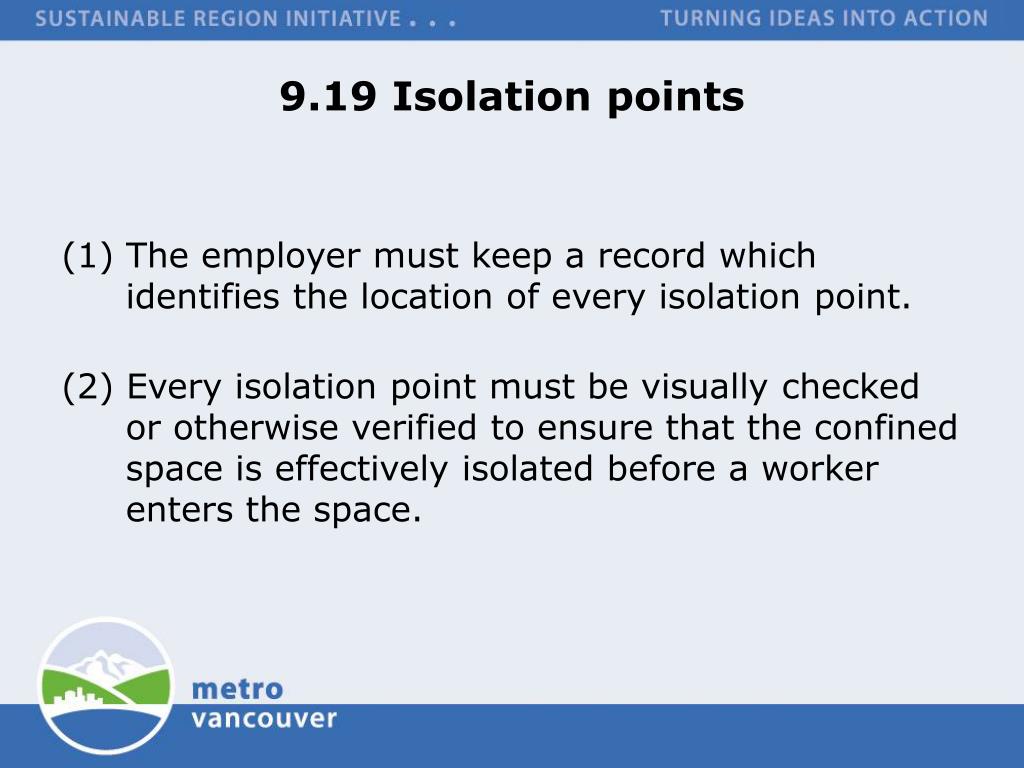 SUSTAINABLE REGION INITIATIVE . . .

TURNING IDEAS INTO ACTION

9.19 Isolation points

(1) The employer must keep a record which identifies the location of every isolation point.

(2) Every isolation point must be visually checked or otherwise verified to ensure that the confined space is effectively isolated before a worker enters the space.

metro
vancouver